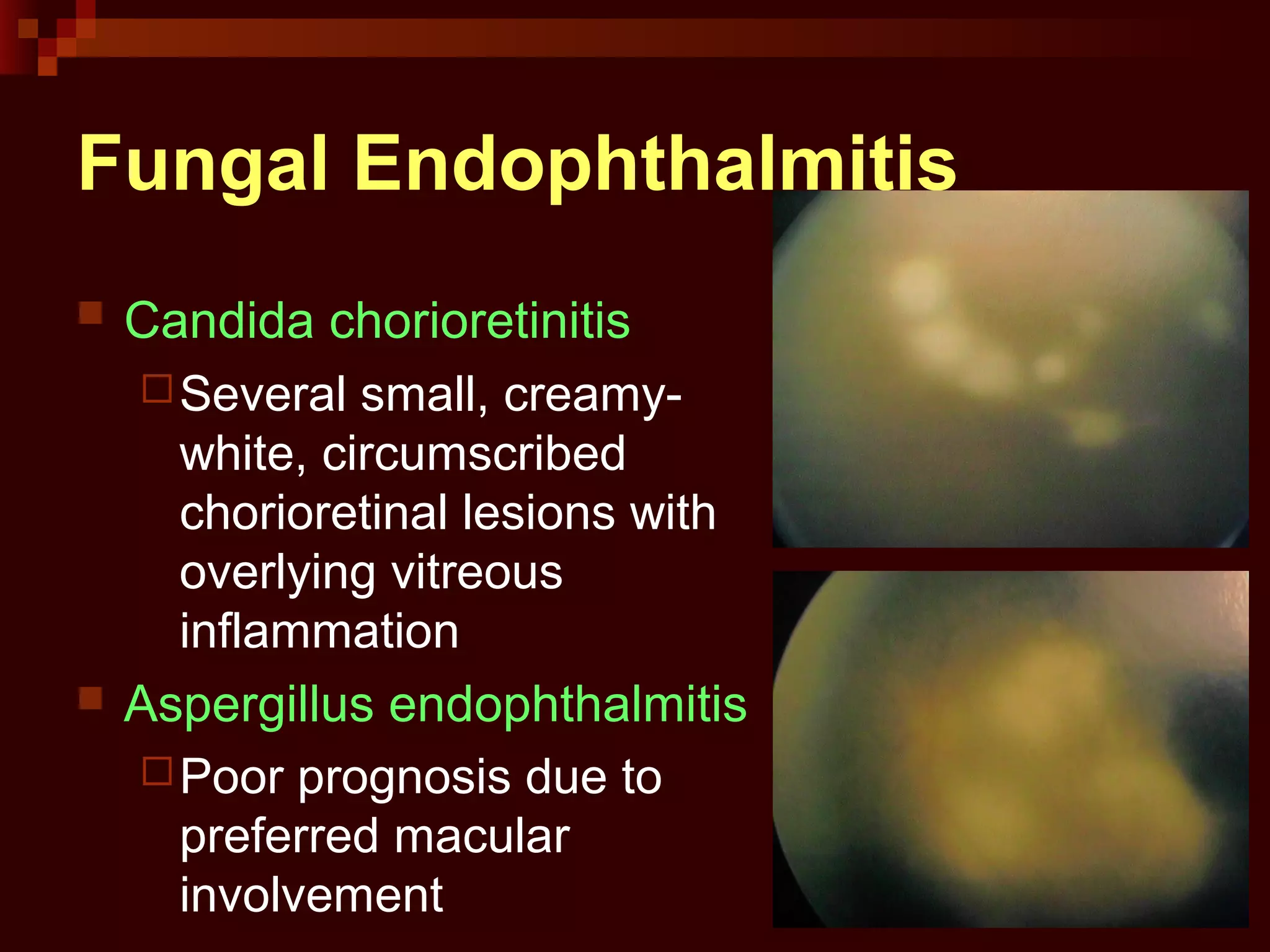 Fungal Endophthalmitis

Candida chorioretinitis

Several small, creamy-white, circumscribed chorioretinal lesions with overlying vitreous inflammation

Aspergillus endophthalmitis

Poor prognosis due to preferred macular involvement